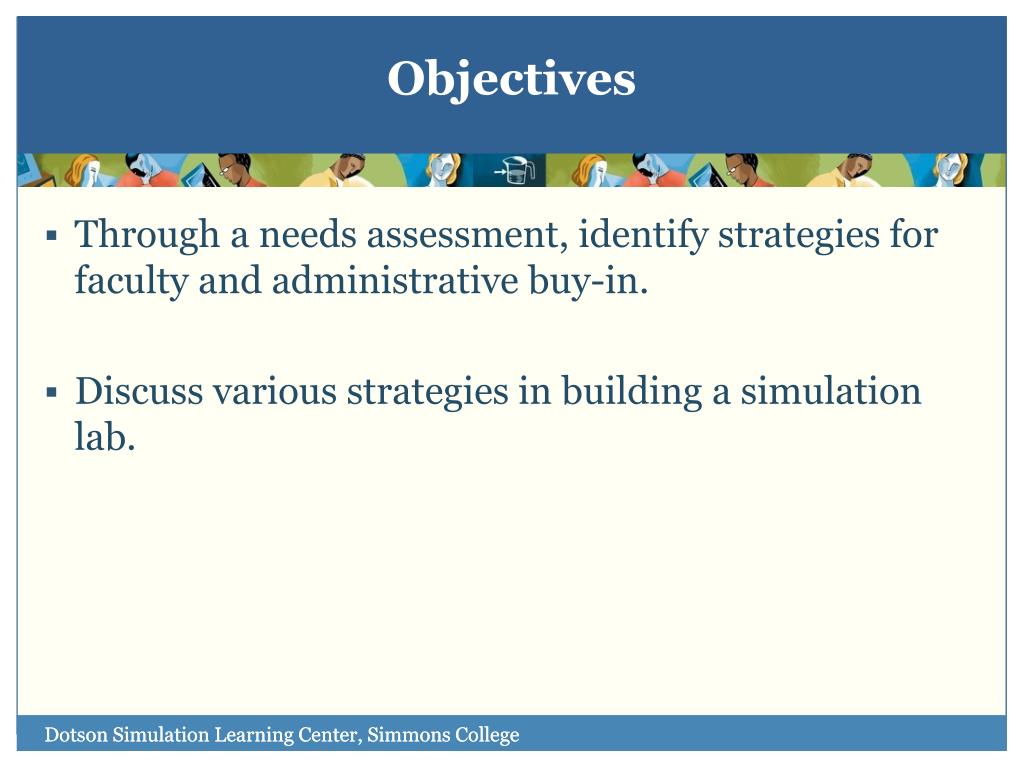 Objectives

▪ Through a needs assessment, identify strategies for faculty and administrative buy-in.

▪ Discuss various strategies in building a simulation lab.

Dotson Simulation Learning Center, Simmons College